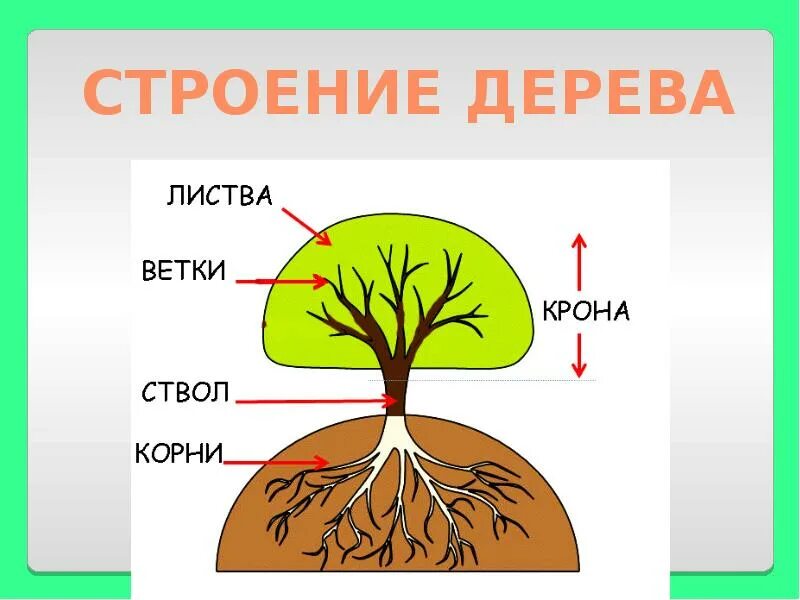 СТРОЕНИЕ ДЕРЕВА

ЛИСТВА

ВЕТКИ

КРОНА

СТВОЛ

КОРНИ